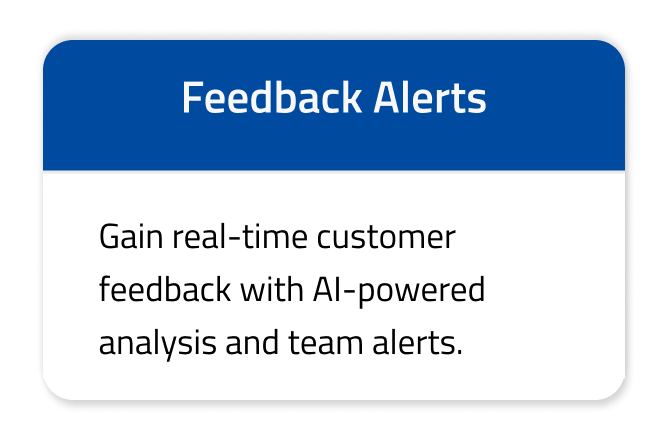 Feedback Alerts

Gain real-time customer feedback with AI-powered analysis and team alerts.